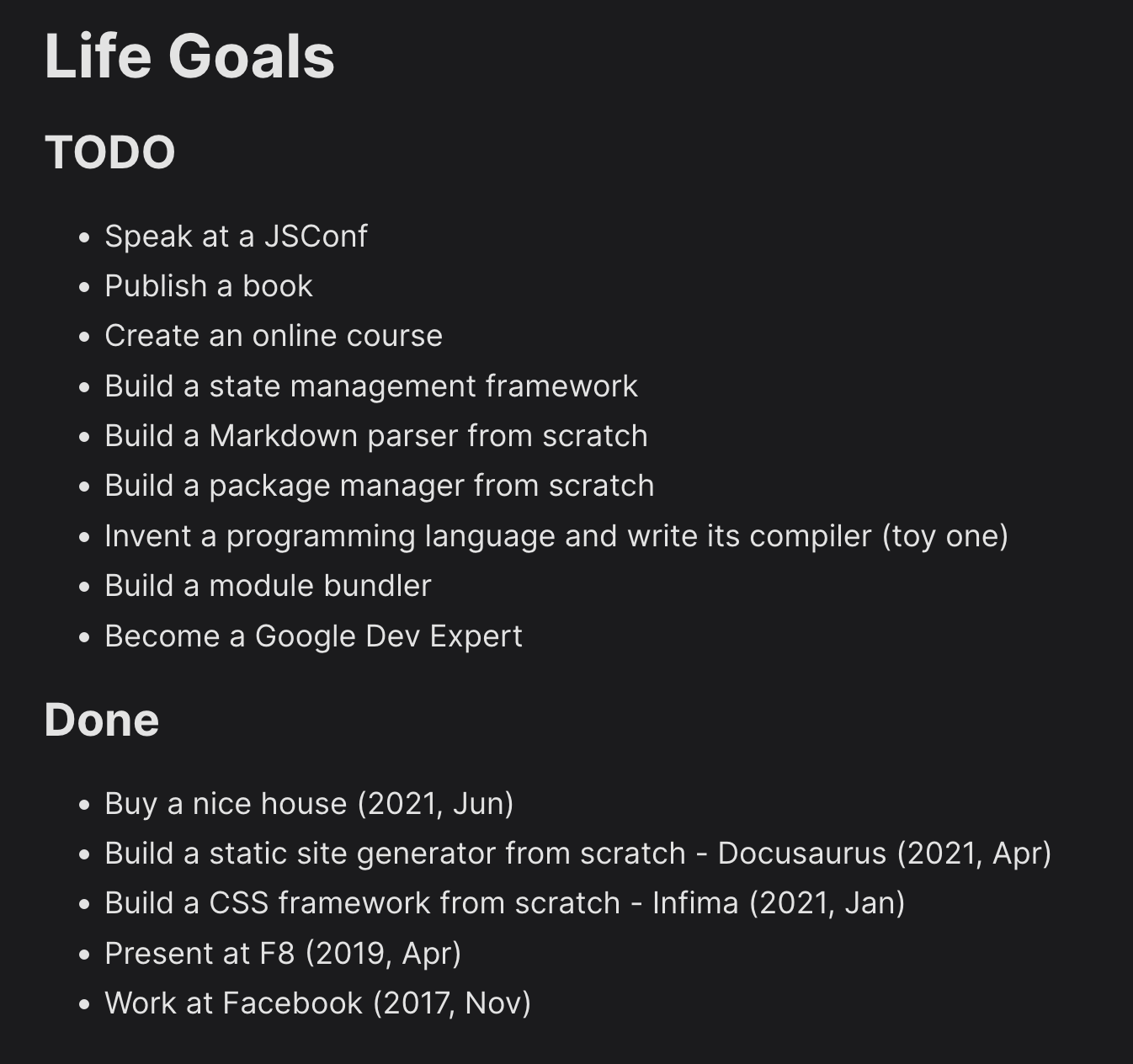 Life Goals

TODO

- Speak at a JSConf
- Publish a book
- Create an online course
- Build a state management framework
- Build a Markdown parser from scratch
- Build a package manager from scratch
- Invent a programming language and write its compiler (toy one)
- Build a module bundler
- Become a Google Dev Expert

Done

- Buy a nice house (2021, Jun)
- Build a static site generator from scratch - Docusaurus (2021, Apr)
- Build a CSS framework from scratch - Infima (2021, Jan)
- Present at F8 (2019, Apr)
- Work at Facebook (2017, Nov)